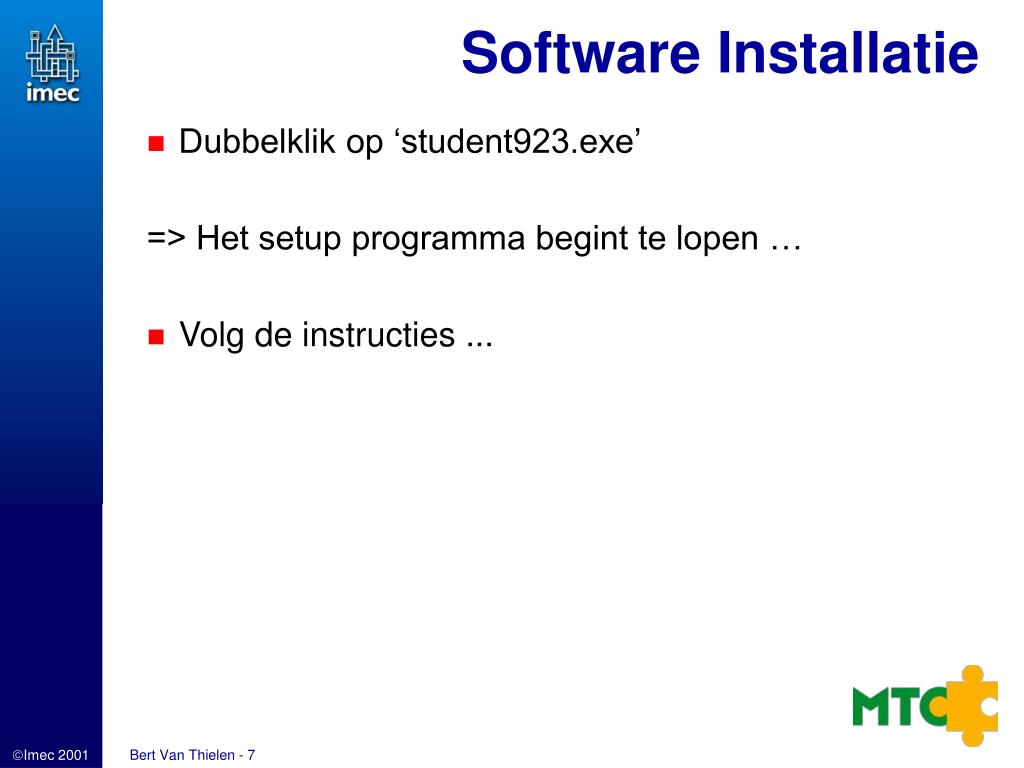 imec

Software Installatie

Dubbelklik op ‘student923.exe’

=> Het setup programma begint te lopen …

Volg de instructies ...

MTC

©Imec 2001

Bert Van Thielen - 7